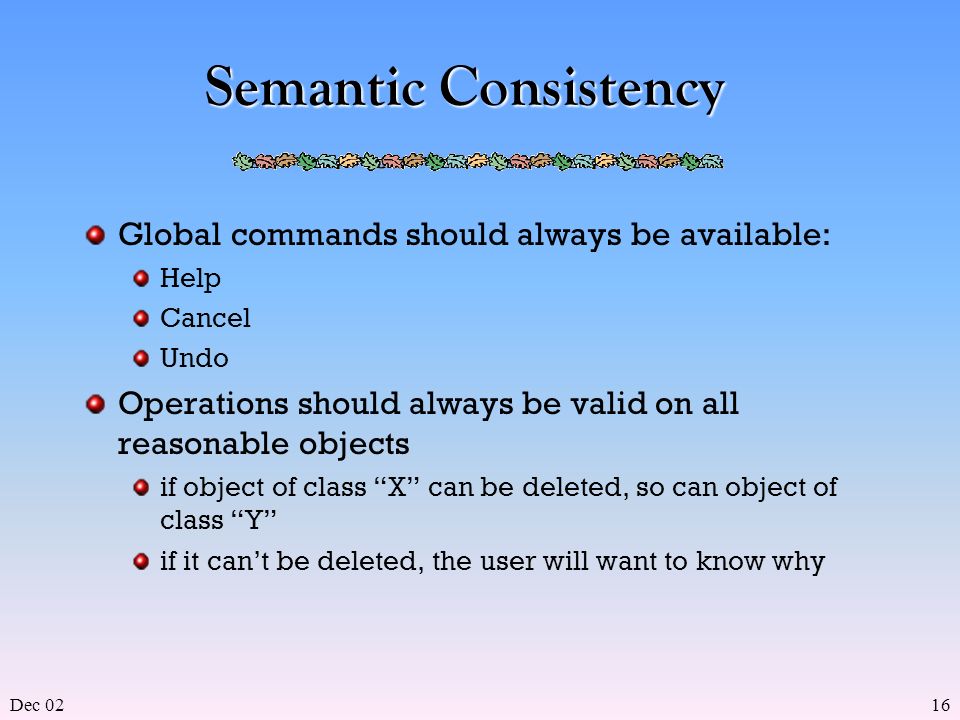 Semantic Consistency

Global commands should always be available:

Help

Cancel

Undo

Operations should always be valid on all reasonable objects

if object of class “X” can be deleted, so can object of class “Y”

if it can’t be deleted, the user will want to know why

Dec 02

16